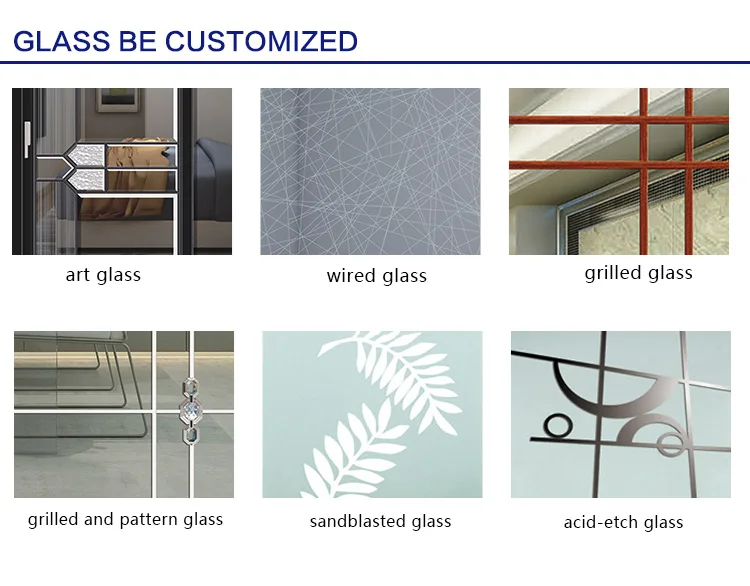 GLASS BE CUSTOMIZED

art glass

wired glass

grilled glass

grilled and pattern glass

sandblasted glass

acid-etch glass